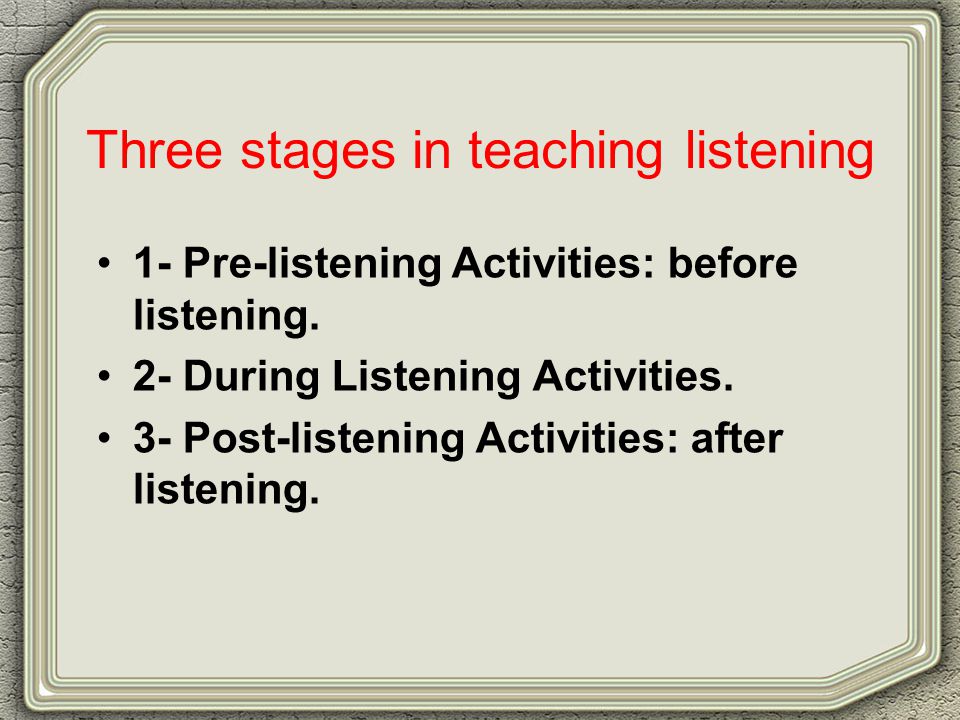 Three stages in teaching listening

• 1- Pre-listening Activities: before listening.
• 2- During Listening Activities.
• 3- Post-listening Activities: after listening.